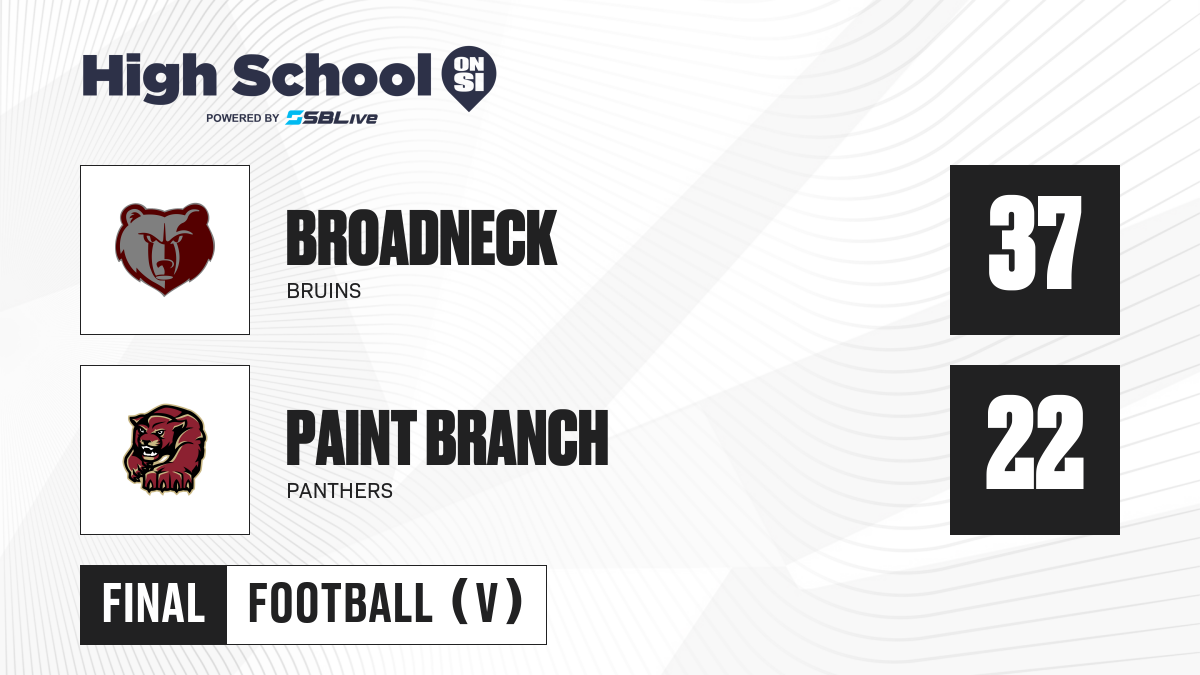 High School ON SI
POWERED BY SBLive

BROADNECK
BRUINS

37

PAINT BRANCH
PANTHERS

22

FINAL FOOTBALL (V)